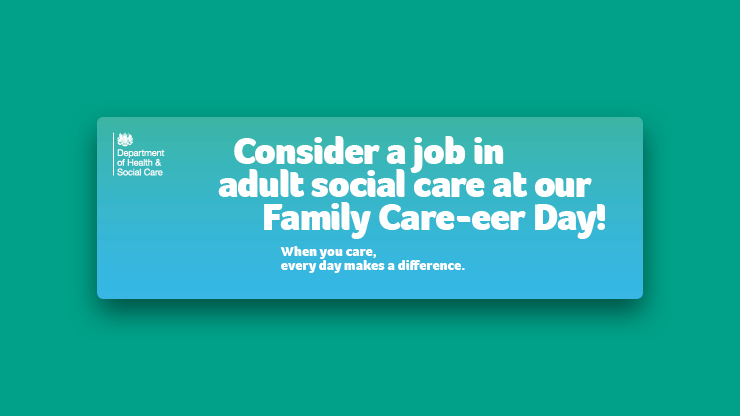 Department of Health & Social Care

Consider a job in adult social care at our Family Care-eer Day!

When you care, every day makes a difference.